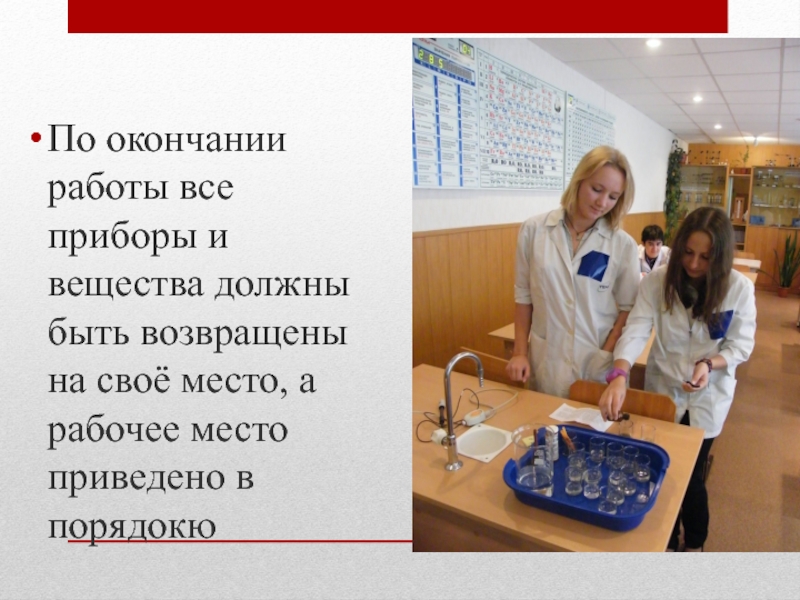 • По окончании работы все приборы и вещества должны быть возвращены на своё место, а рабочее место приведено в порядокю